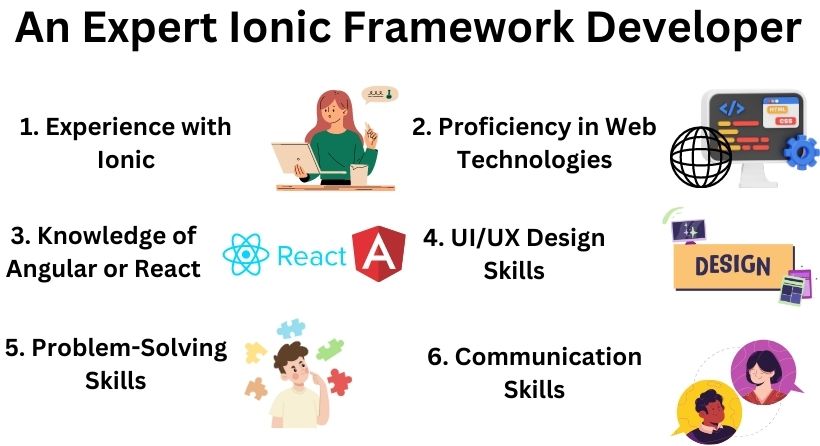 An Expert Ionic Framework Developer

1. Experience with Ionic

2. Proficiency in Web Technologies

</>
HTML
CSS

3. Knowledge of Angular or React

React

A

4. UI/UX Design Skills

DESIGN

5. Problem-Solving Skills

6. Communication Skills